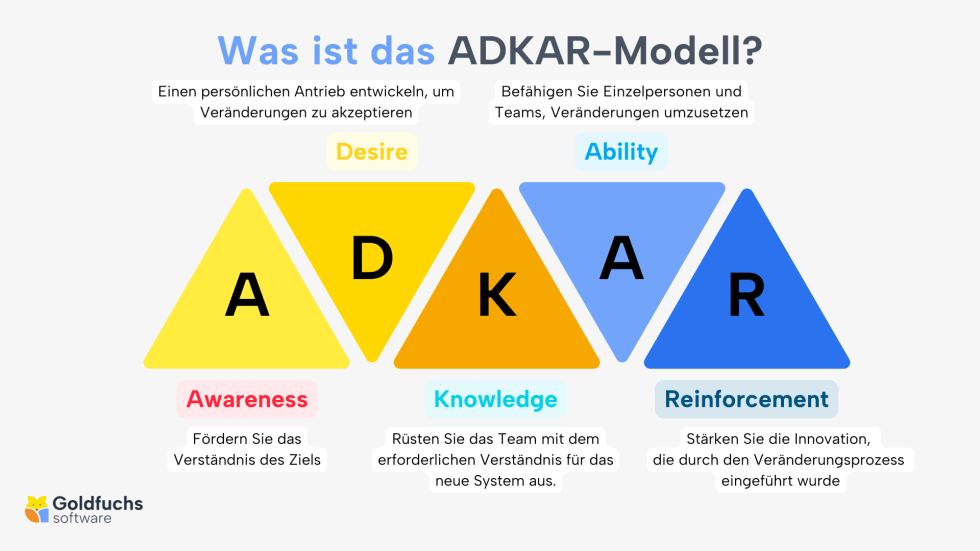 Was ist das ADKAR-Modell?

Einen persönlichen Antrieb entwickeln, um Veränderungen zu akzeptieren

Desire

Befähigen Sie Einzelpersonen und Teams, Veränderungen umzusetzen

Ability

A

D

K

A

R

Awareness

Fördern Sie das Verständnis des Ziels

Knowledge

Rüsten Sie das Team mit dem erforderlichen Verständnis für das neue System aus.

Reinforcement

Stärken Sie die Innovation, die durch den Veränderungsprozess eingeführt wurde

Goldfuchs software